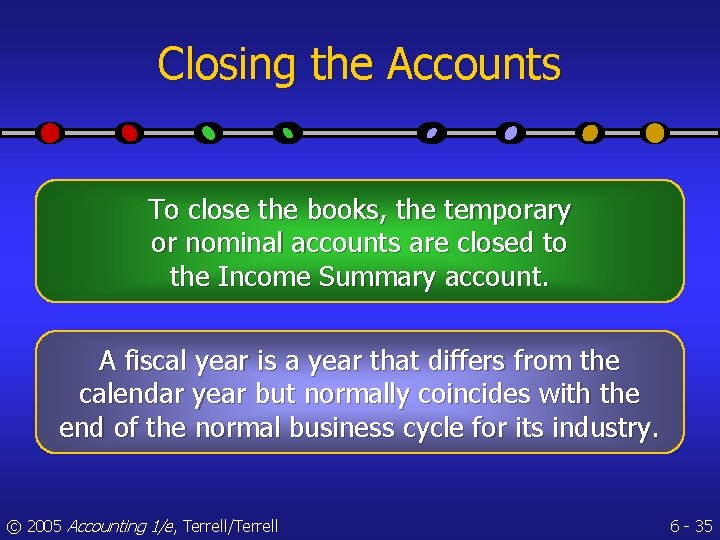 Closing the Accounts

To close the books, the temporary or nominal accounts are closed to the Income Summary account.

A fiscal year is a year that differs from the calendar year but normally coincides with the end of the normal business cycle for its industry.

© 2005 Accounting 1/e, Terrell/Terrell

6 - 35